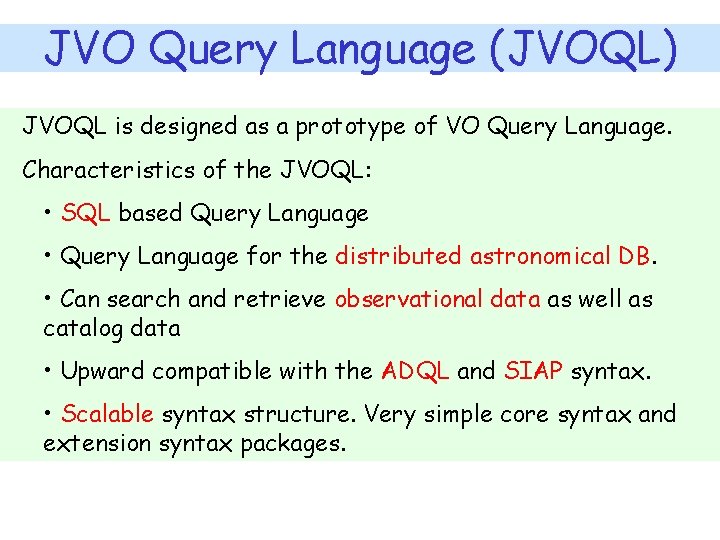 JVO Query Language (JVOQL)

JVOQL is designed as a prototype of VO Query Language.

Characteristics of the JVOQL:

• SQL based Query Language

• Query Language for the distributed astronomical DB.

• Can search and retrieve observational data as well as catalog data

• Upward compatible with the ADQL and SIAP syntax.

• Scalable syntax structure. Very simple core syntax and extension syntax packages.